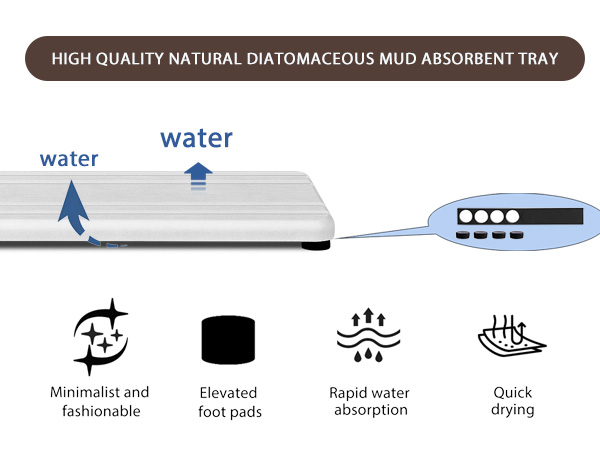 HIGH QUALITY NATURAL DIATOMACEOUS MUD ABSORBENT TRAY

water

water

Minimalist and fashionable

Elevated foot pads

Rapid water absorption

Quick drying